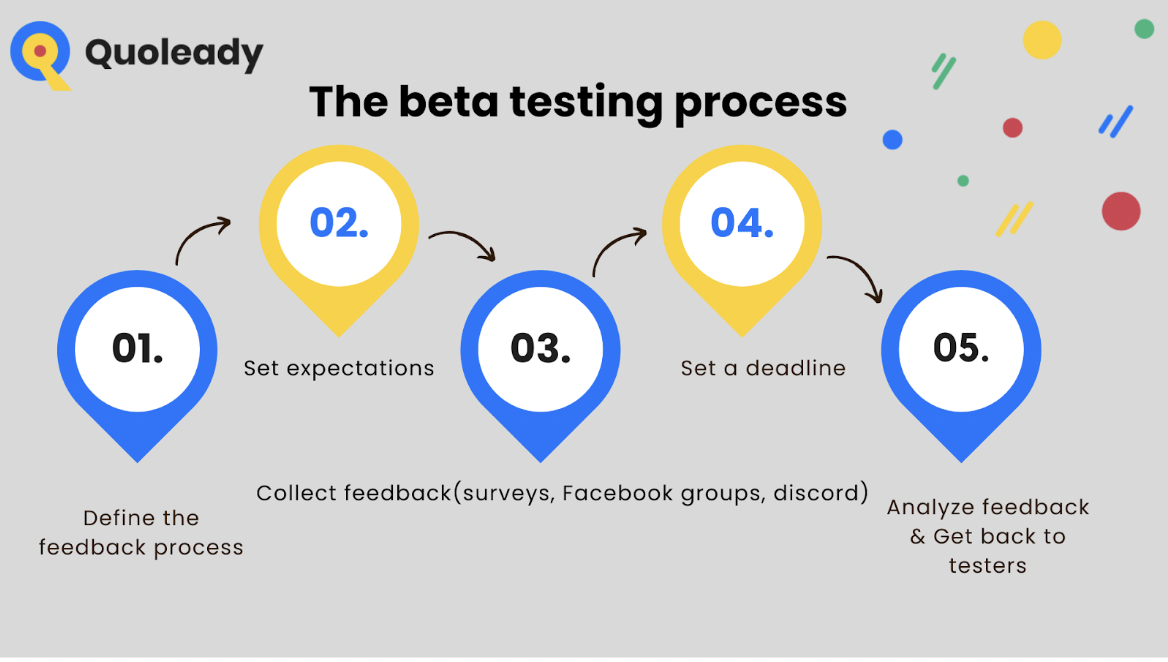 Quoleady

The beta testing process

01.

Define the feedback process

02.

Set expectations

03.

Collect feedback(surveys, Facebook groups, discord)

04.

Set a deadline

05.

Analyze feedback & Get back to testers